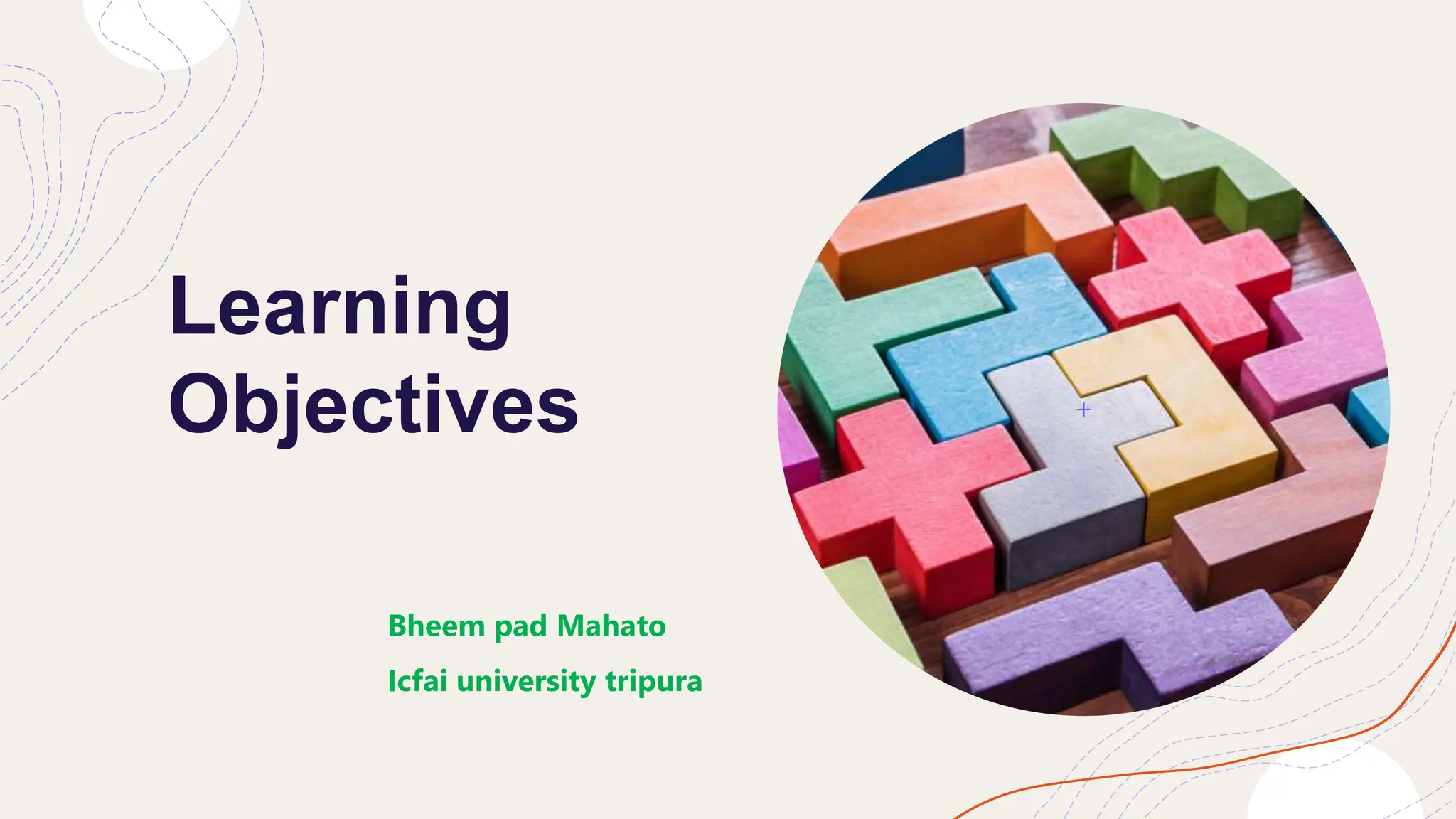 Learning Objectives

Bheem pad Mahato

Icfai university tripura